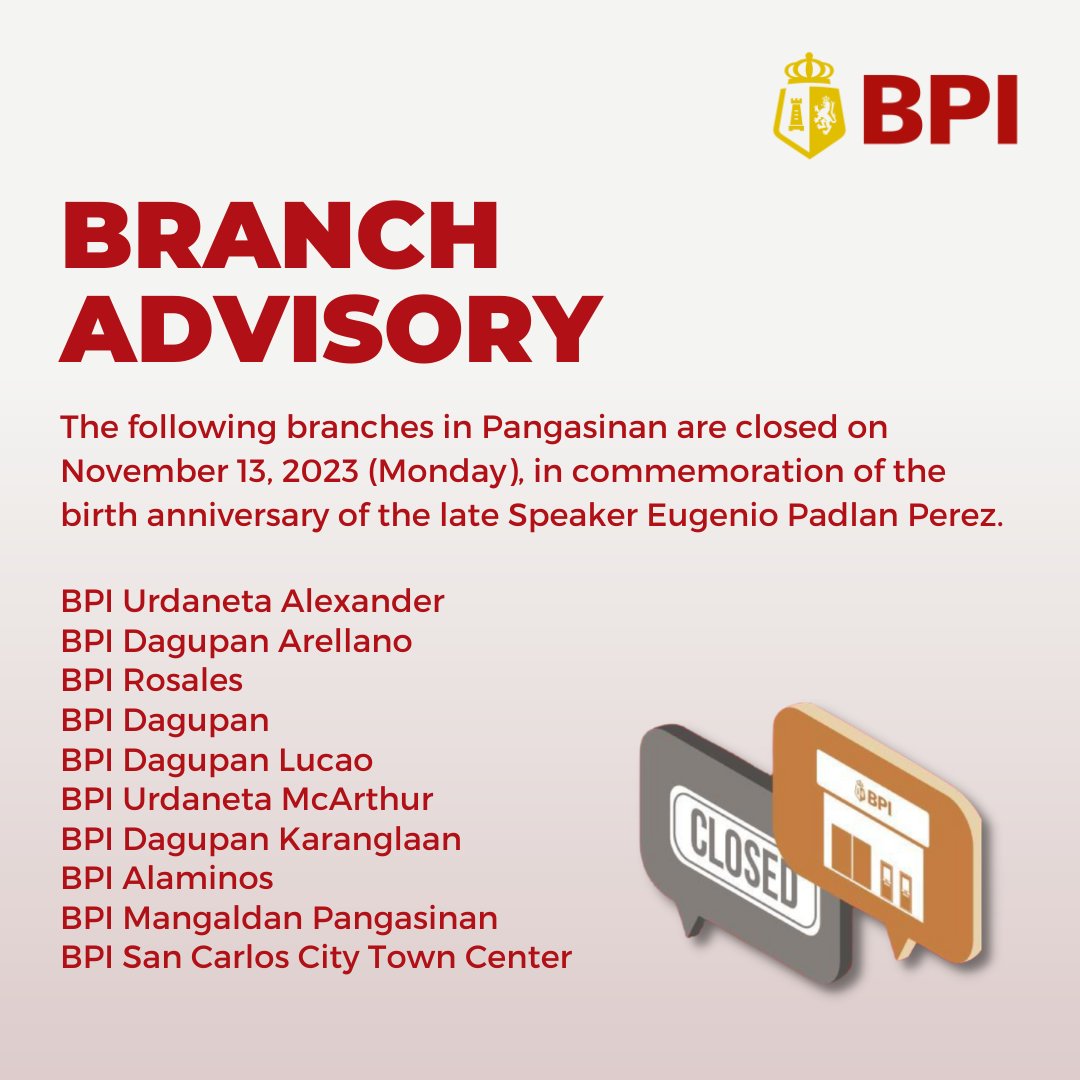 BPI

BRANCH ADVISORY

The following branches in Pangasinan are closed on November 13, 2023 (Monday), in commemoration of the birth anniversary of the late Speaker Eugenio Padlan Perez.

BPI Urdaneta Alexander
BPI Dagupan Arellano
BPI Rosales
BPI Dagupan
BPI Dagupan Lucao
BPI Urdaneta McArthur
BPI Dagupan Karanglaan
BPI Alaminos
BPI Mangaldan Pangasinan
BPI San Carlos City Town Center

CLOSED

BPI